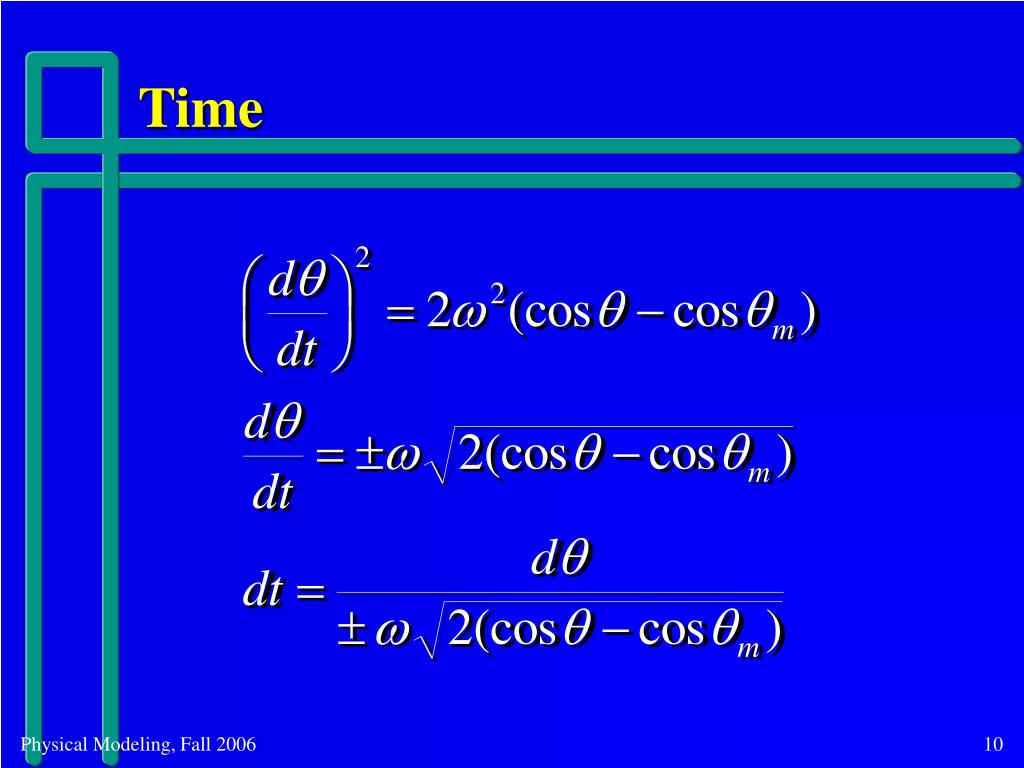 Time

$\left(\frac{d\theta}{dt}\right)^2 = 2\omega^2(\cos\theta - \cos\theta_m)$

$\frac{d\theta}{dt} = \pm\omega\sqrt{2(\cos\theta - \cos\theta_m)}$

$dt = \frac{d\theta}{\pm\omega\sqrt{2(\cos\theta - \cos\theta_m)}}$

Physical Modeling, Fall 2006

10